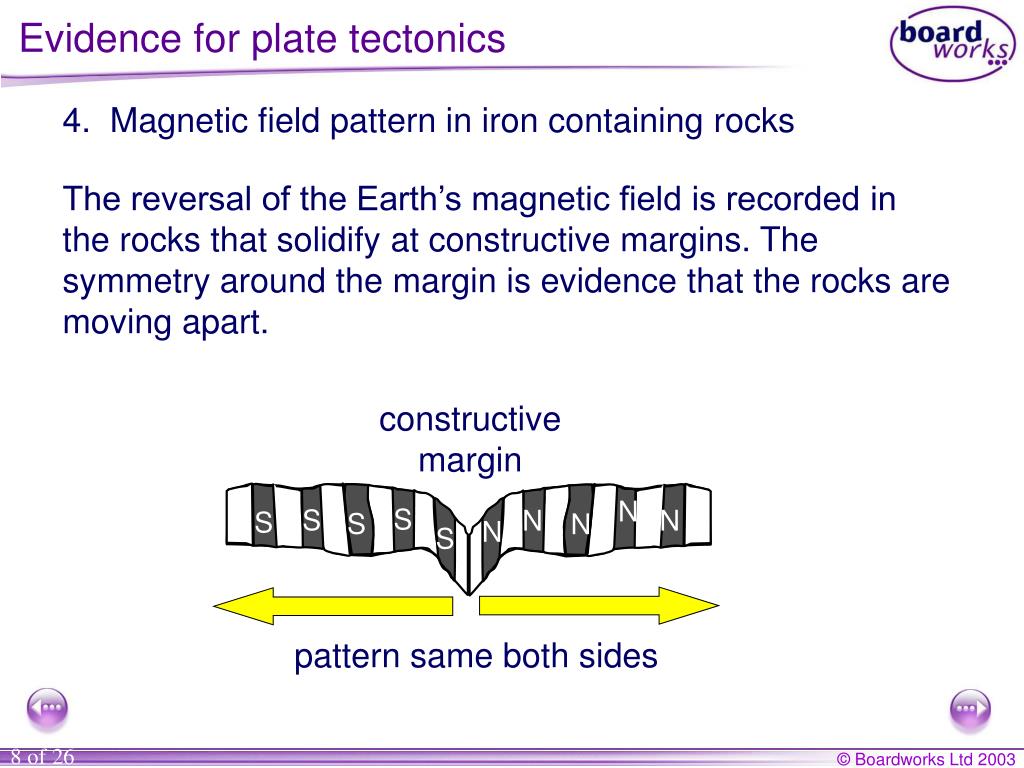 Evidence for plate tectonics

board works

4. Magnetic field pattern in iron containing rocks

The reversal of the Earth's magnetic field is recorded in the rocks that solidify at constructive margins. The symmetry around the margin is evidence that the rocks are moving apart.

constructive margin

S S S S S N N N N N

pattern same both sides

8 of 26

© Boardworks Ltd 2003